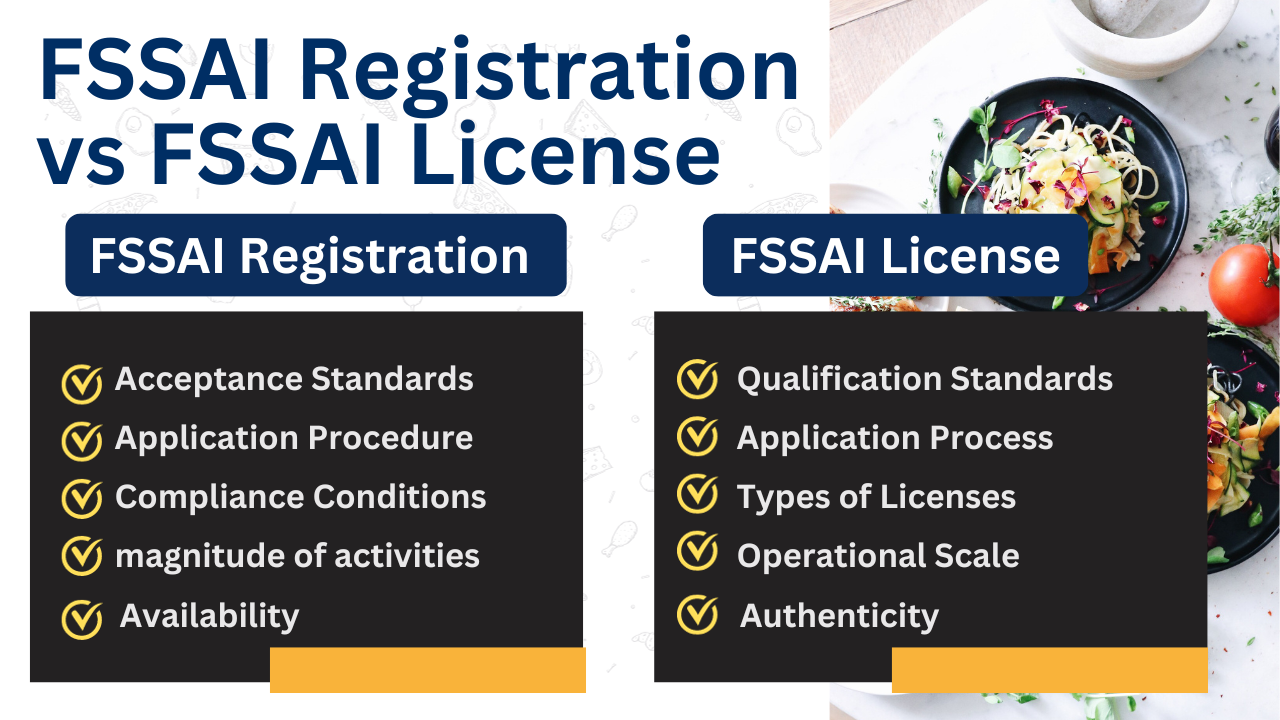 FSSAI Registration vs FSSAI License

FSSAI Registration

Acceptance Standards
Application Procedure
Compliance Conditions
magnitude of activities
Availability

FSSAI License

Qualification Standards
Application Process
Types of Licenses
Operational Scale
Authenticity